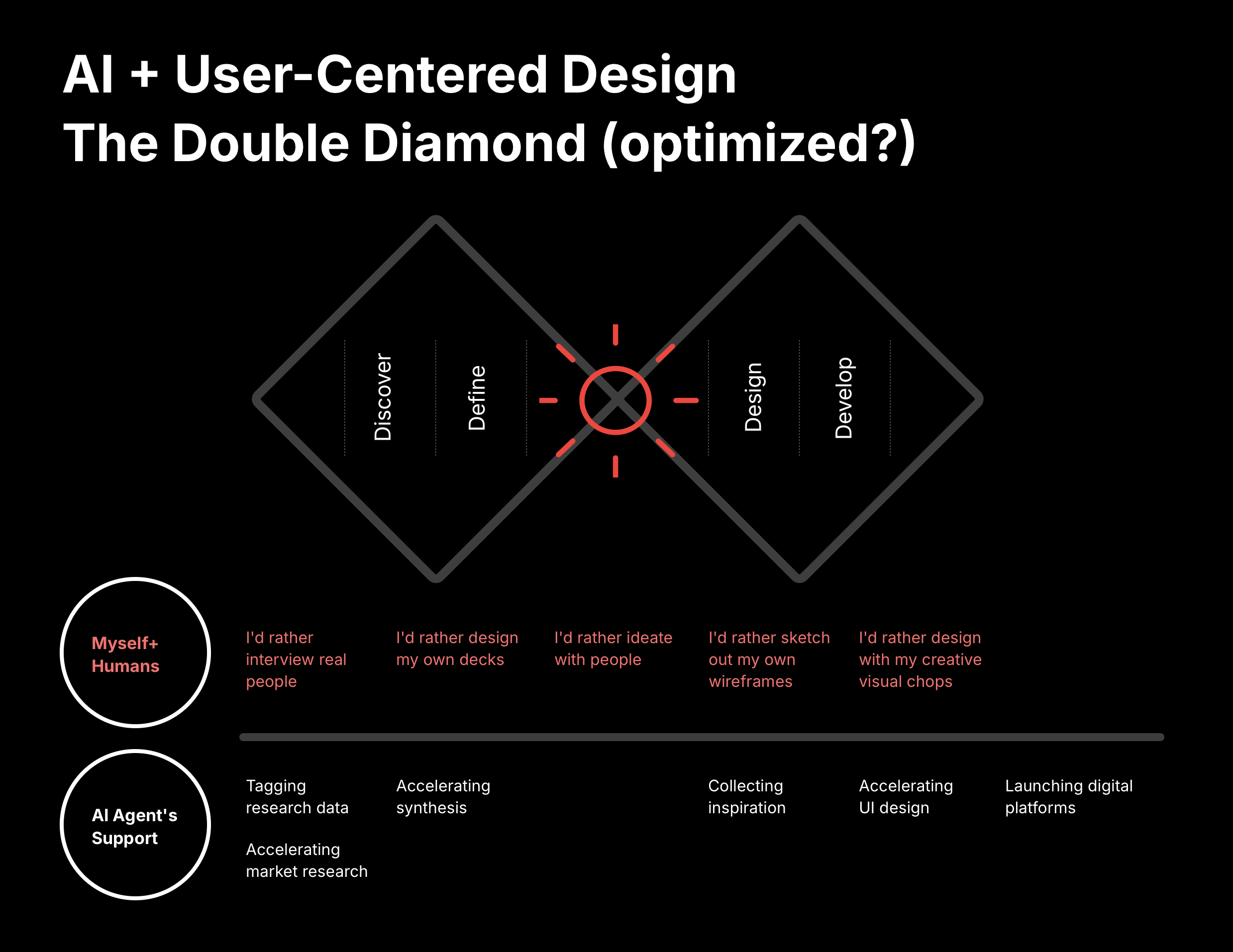 AI + User-Centered Design
The Double Diamond (optimized?)

Discover

Define

Design

Develop

Myself+ Humans

I'd rather interview real people

I'd rather design my own decks

I'd rather ideate with people

I'd rather sketch out my own wireframes

I'd rather design with my creative visual chops

AI Agent's Support

Tagging research data

Accelerating market research

Accelerating synthesis

Collecting inspiration

Accelerating UI design

Launching digital platforms